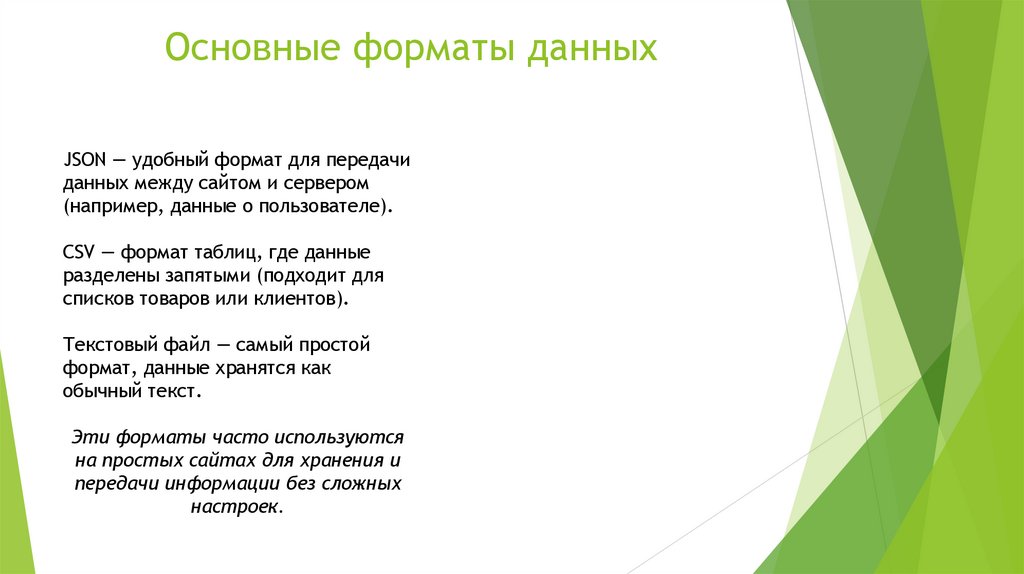 Основные форматы данных

JSON — удобный формат для передачи данных между сайтом и сервером (например, данные о пользователе).

CSV — формат таблиц, где данные разделены запятыми (подходит для списков товаров или клиентов).

Текстовый файл — самый простой формат, данные хранятся как обычный текст.

Эти форматы часто используются на простых сайтах для хранения и передачи информации без сложных настроек.